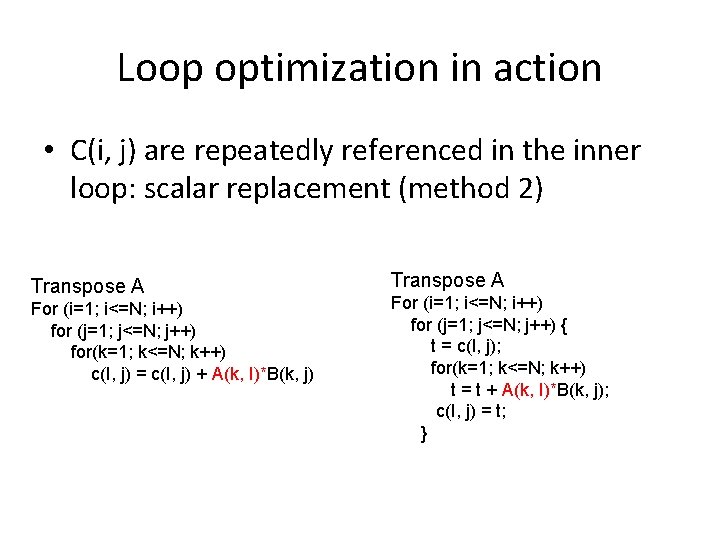 Loop optimization in action

• C(i, j) are repeatedly referenced in the inner loop: scalar replacement (method 2)

Transpose A
For (i=1; i<=N; i++)
for (j=1; j<=N; j++)
for(k=1; k<=N; k++)
c(I, j) = c(I, j) + A(k, I)*B(k, j)

Transpose A
For (i=1; i<=N; i++)
for (j=1; j<=N; j++) {
t = c(I, j);
for(k=1; k<=N; k++)
t = t + A(k, I)*B(k, j);
c(I, j) = t;
}